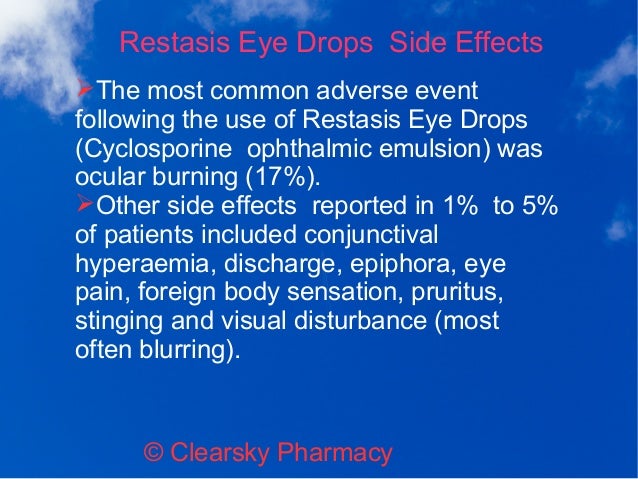 Restasis Eye Drops  Side Effects

➢The most common adverse event following the use of Restasis Eye Drops (Cyclosporine  ophthalmic emulsion) was ocular burning (17%).

➢Other side effects  reported in 1%  to 5% of patients included conjunctival hyperaemia, discharge, epiphora, eye pain, foreign body sensation, pruritus, stinging and visual disturbance (most often blurring).

© Clearsky Pharmacy